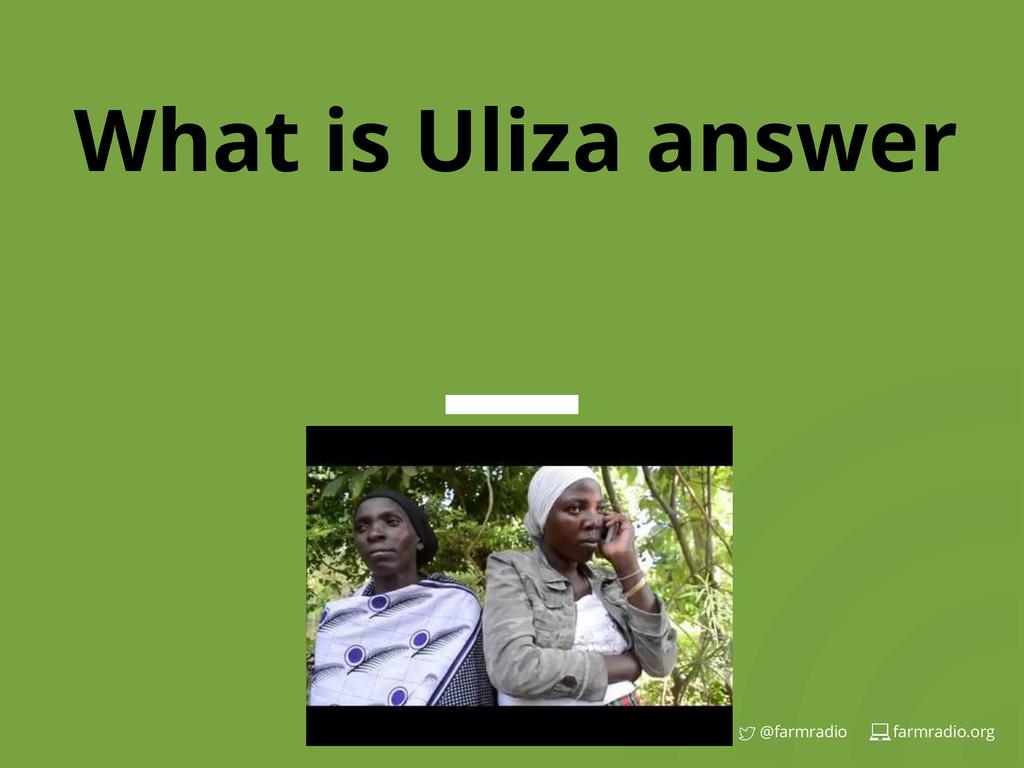 What is Uliza answer

@farmradio farmradio.org